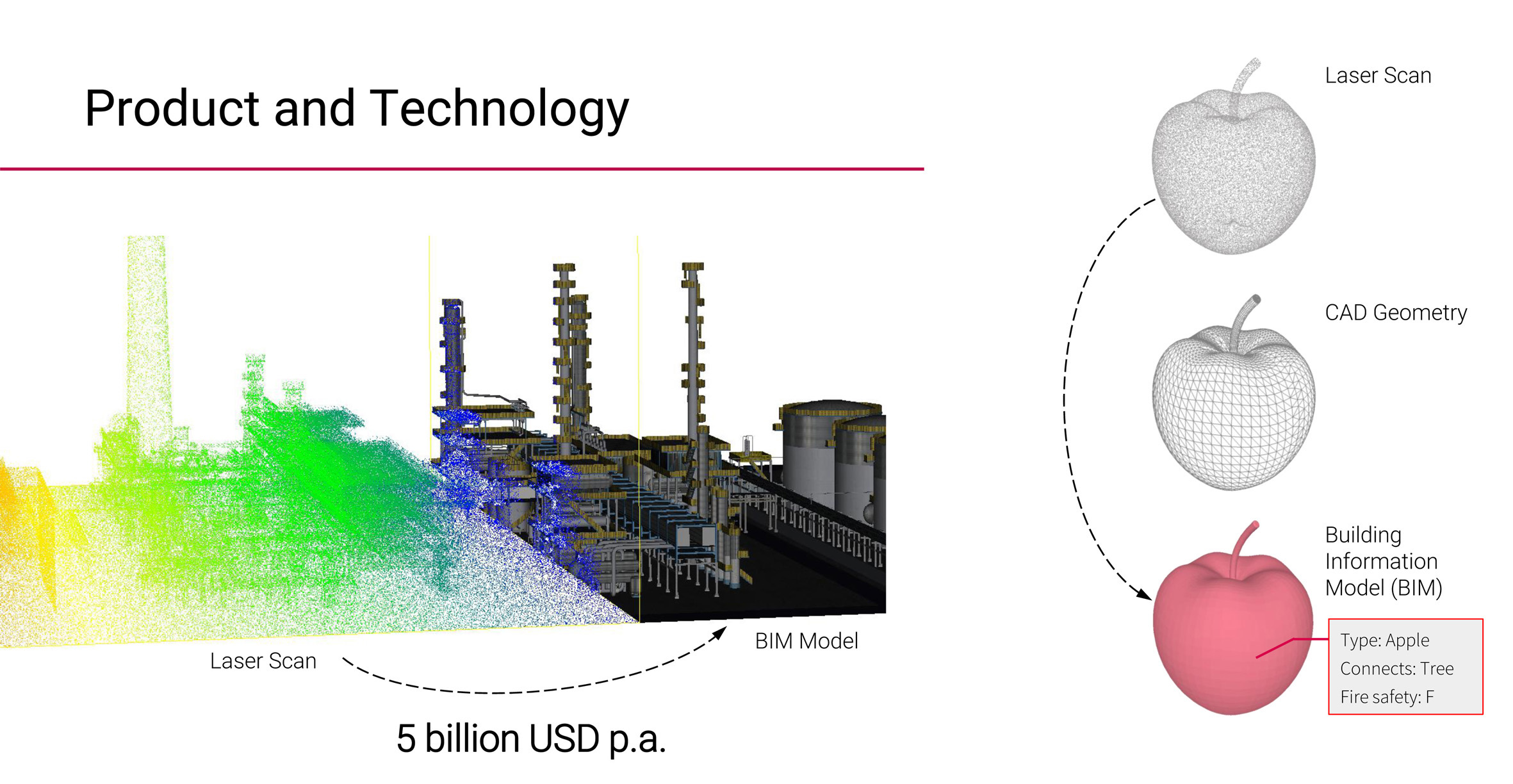 Product and Technology

Laser Scan

BIM Model

5 billion USD p.a.

Laser Scan

CAD Geometry

Building Information Model (BIM)

Type: Apple
Connects: Tree
Fire safety: F